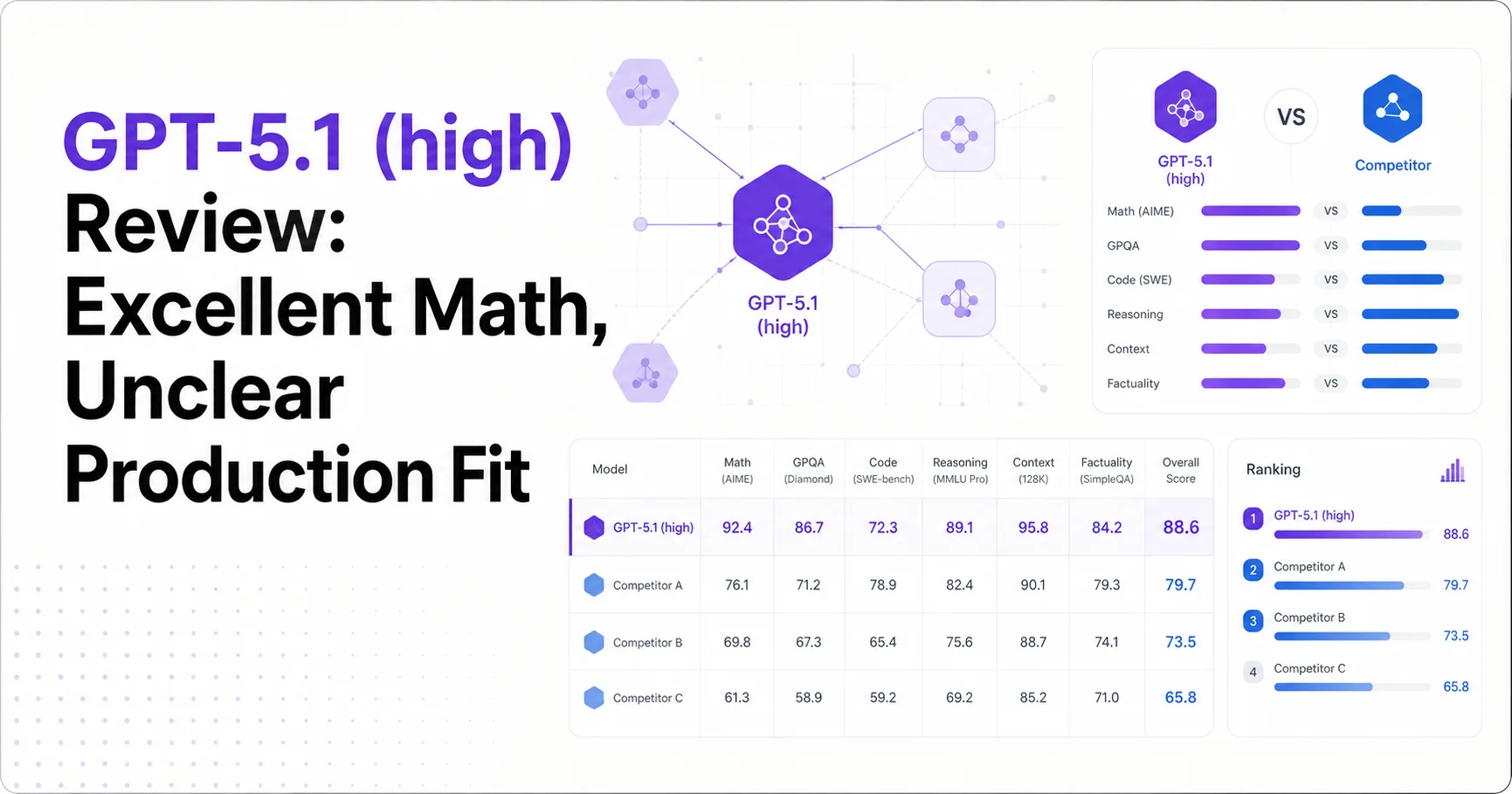 GPT-5.1 (high) Review: Excellent Math, Unclear Production Fit

GPT-5.1 (high)

GPT-5.1 (high)

VS

Competitor

Math (AIME) VS
GPQA VS
Code (SWE) VS
Reasoning VS
Context VS
Factuality VS

| Model | Math (AIME) | GPQA (Diamond) | Code (SWE-bench) | Reasoning (MMLU Pro) | Context (128K) | Factuality (SimpleQA) | Overall Score |
|---|---|---|---|---|---|---|---|
| GPT-5.1 (high) | 92.4 | 86.7 | 72.3 | 89.1 | 95.8 | 84.2 | 88.6 |
| Competitor A | 76.1 | 71.2 | 78.9 | 82.4 | 90.1 | 79.3 | 79.7 |
| Competitor B | 69.8 | 67.3 | 65.4 | 75.6 | 88.7 | 74.1 | 73.5 |
| Competitor C | 61.3 | 58.9 | 59.2 | 69.2 | 85.2 | 71.0 | 65.8 |

Ranking

1 GPT-5.1 (high) 88.6
2 Competitor A 79.7
3 Competitor B 73.5
4 Competitor C 65.8